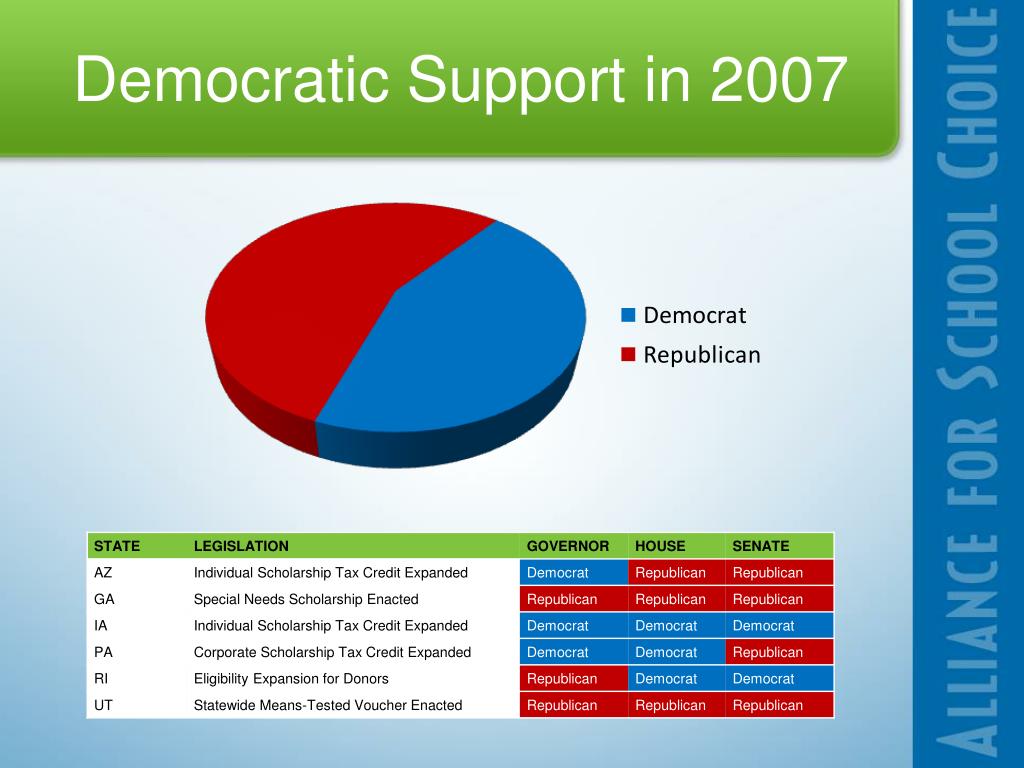 Democratic Support in 2007

Democrat
Republican

| STATE | LEGISLATION | GOVERNOR | HOUSE | SENATE |
|---|---|---|---|---|
| AZ | Individual Scholarship Tax Credit Expanded | Democrat | Republican | Republican |
| GA | Special Needs Scholarship Enacted | Republican | Republican | Republican |
| IA | Individual Scholarship Tax Credit Expanded | Democrat | Democrat | Democrat |
| PA | Corporate Scholarship Tax Credit Expanded | Democrat | Democrat | Republican |
| RI | Eligibility Expansion for Donors | Republican | Democrat | Democrat |
| UT | Statewide Means-Tested Voucher Enacted | Republican | Republican | Republican |

ALLIANCE FOR SCHOOL CHOICE